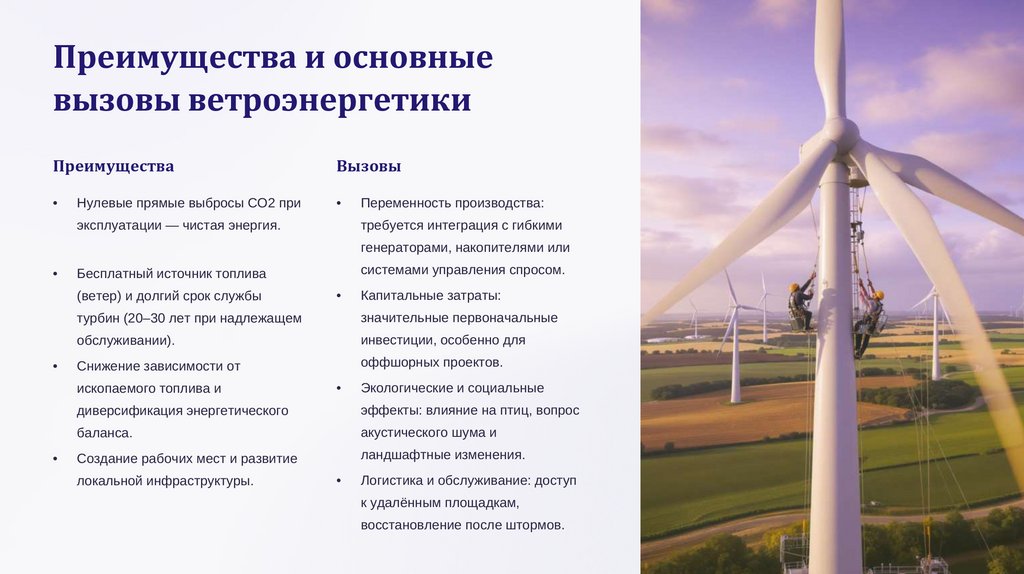 Преимущества и основные вызовы ветроэнергетики

Преимущества

• Нулевые прямые выбросы CO2 при эксплуатации — чистая энергия.

• Бесплатный источник топлива (ветер) и долгий срок службы турбин (20–30 лет при надлежащем обслуживании).

• Снижение зависимости от ископаемого топлива и диверсификация энергетического баланса.

• Создание рабочих мест и развитие локальной инфраструктуры.

Вызовы

• Переменность производства: требуется интеграция с гибкими генераторами, накопителями или системами управления спросом.

• Капитальные затраты: значительные первоначальные инвестиции, особенно для оффшорных проектов.

• Экологические и социальные эффекты: влияние на птиц, вопрос акустического шума и ландшафтные изменения.

• Логистика и обслуживание: доступ к удалённым площадкам, восстановление после штормов.